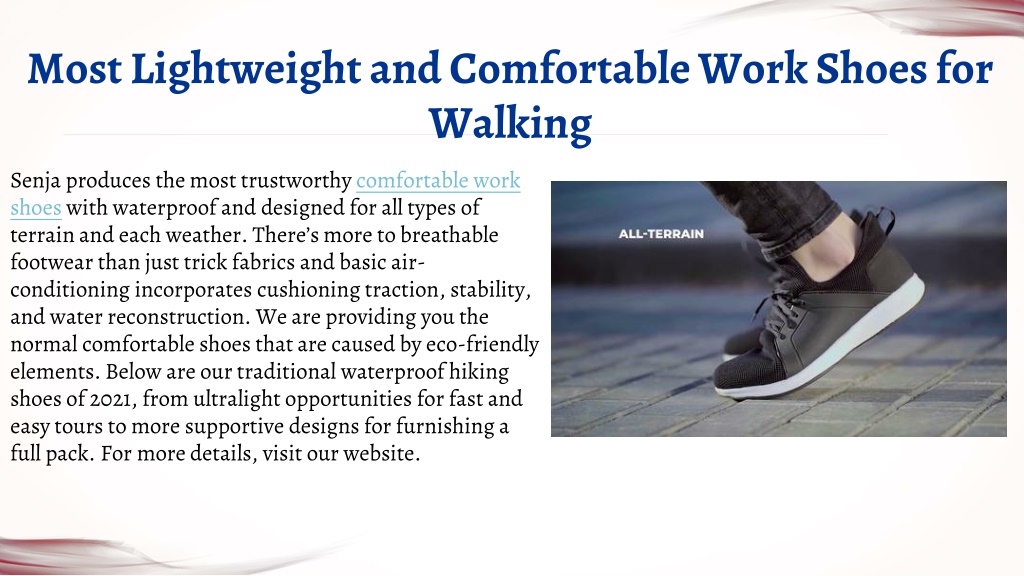 Most Lightweight and Comfortable Work Shoes for Walking

Senja produces the most trustworthy comfortable work shoes with waterproof and designed for all types of terrain and each weather. There's more to breathable footwear than just trick fabrics and basic air-conditioning incorporates cushioning traction, stability, and water reconstruction. We are providing you the normal comfortable shoes that are caused by eco-friendly elements. Below are our traditional waterproof hiking shoes of 2021, from ultralight opportunities for fast and easy tours to more supportive designs for furnishing a full pack. For more details, visit our website.

ALL-TERRAIN